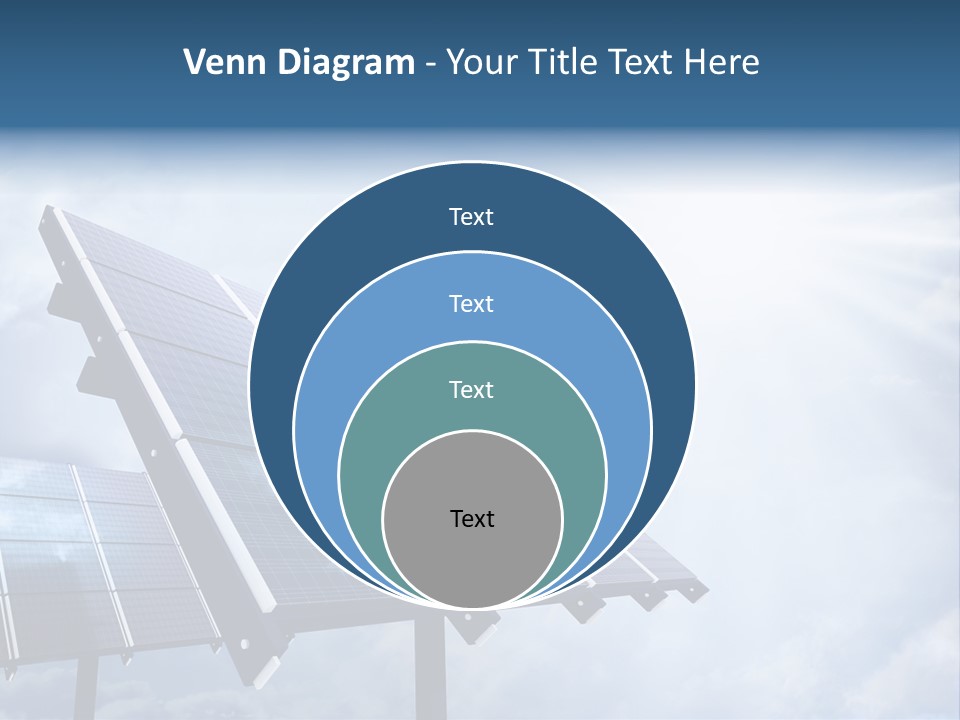 Venn Diagram - Your Title Text Here

Text

Text

Text

Text